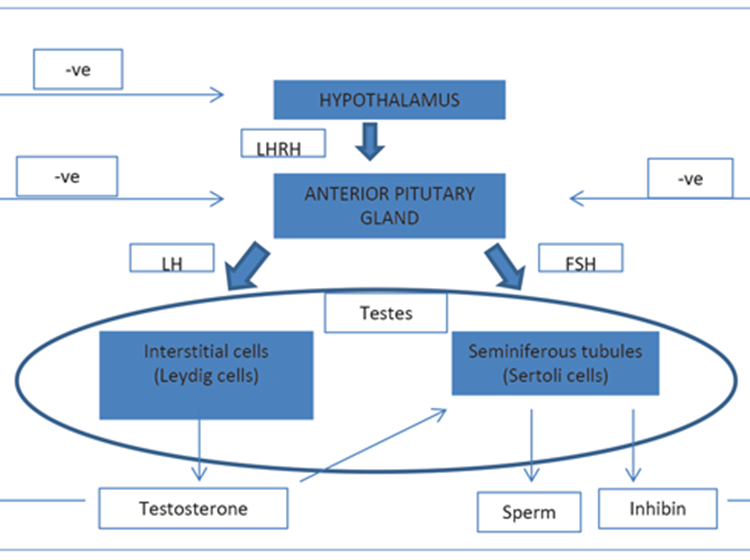 -ve

HYPOTHALAMUS

LHRH

-ve

ANTERIOR PITUTARY GLAND

-ve

LH

FSH

Testes

Interstitial cells (Leydig cells)

Seminiferous tubules (Sertoli cells)

Testosterone

Sperm

Inhibin